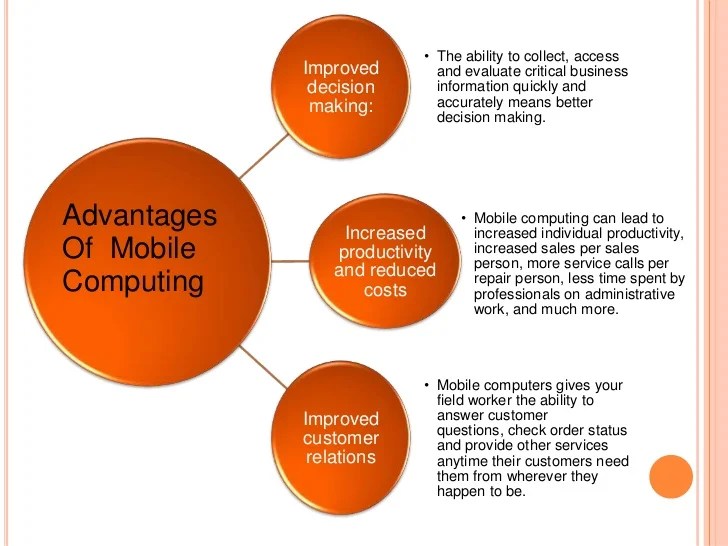 Advantages Of Mobile Computing

Improved decision making:

• The ability to collect, access and evaluate critical business information quickly and accurately means better decision making.

Increased productivity and reduced costs

• Mobile computing can lead to increased individual productivity, increased sales per sales person, more service calls per repair person, less time spent by professionals on administrative work, and much more.

Improved customer relations

• Mobile computers gives your field worker the ability to answer customer questions, check order status and provide other services anytime their customers need them from wherever they happen to be.